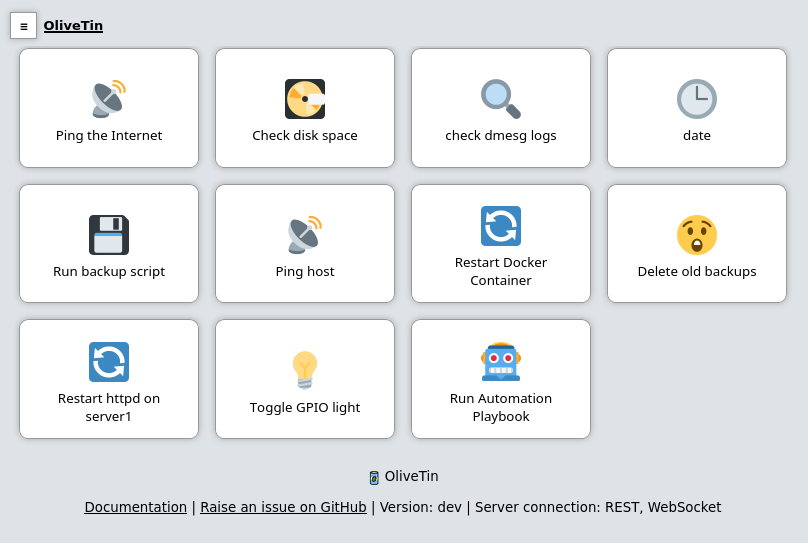 ≡ OliveTin

Ping the Internet

Check disk space

check dmesg logs

date

Run backup script

Ping host

Restart Docker Container

Delete old backups

Restart httpd on server1

Toggle GPIO light

Run Automation Playbook

OliveTin

Documentation | Raise an issue on GitHub | Version: dev | Server connection: REST, WebSocket